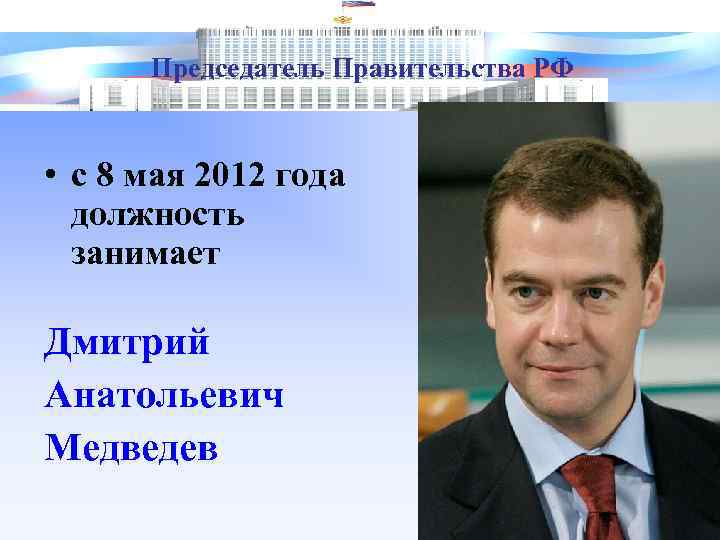 Председатель Правительства РФ

• с 8 мая 2012 года должность занимает

Дмитрий Анатольевич Медведев